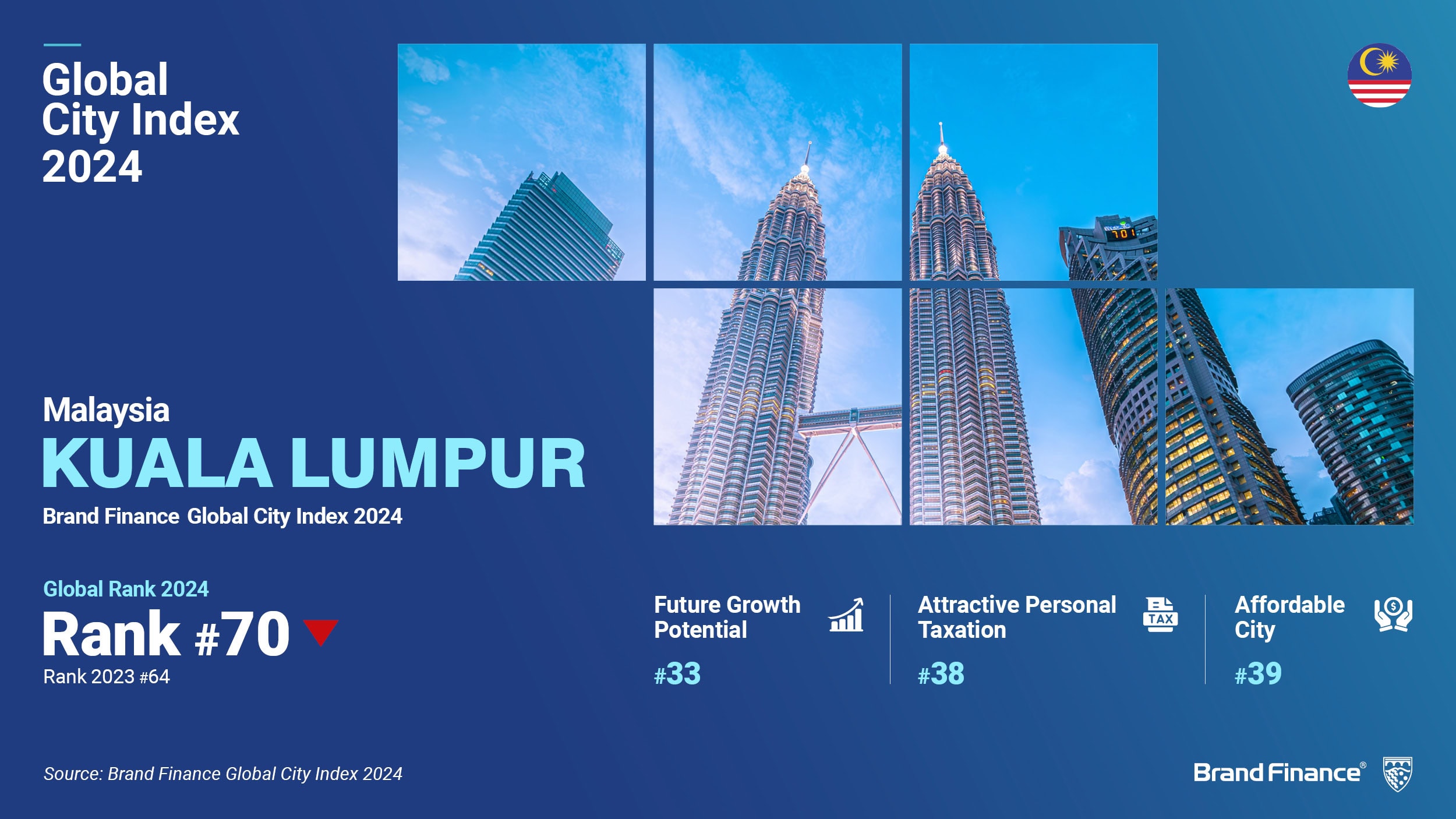 Global City Index 2024

Malaysia
KUALA LUMPUR
Brand Finance Global City Index 2024

Global Rank 2024
Rank #70
Rank 2023 #64

Future Growth Potential
#33

Attractive Personal Taxation
TAX
#38

Affordable City
#39

Source: Brand Finance Global City Index 2024

Brand Finance®